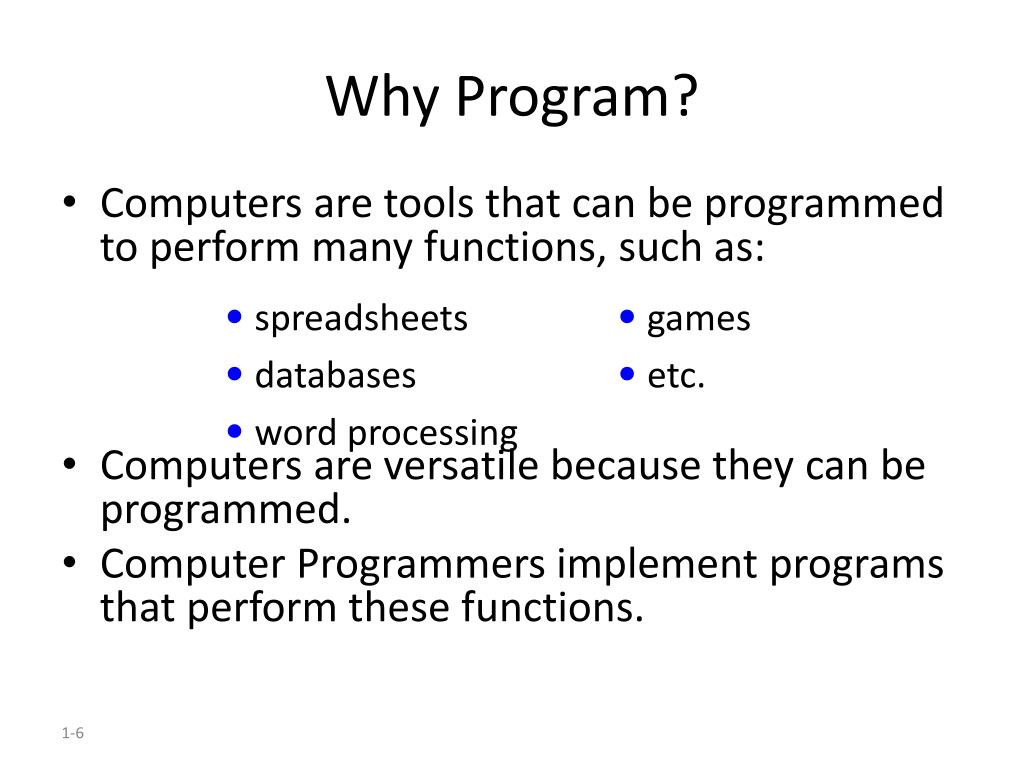 Why Program?

• Computers are tools that can be programmed to perform many functions, such as:

• spreadsheets
• databases
• word processing

• games
• etc.

• Computers are versatile because they can be programmed.
• Computer Programmers implement programs that perform these functions.

1-6